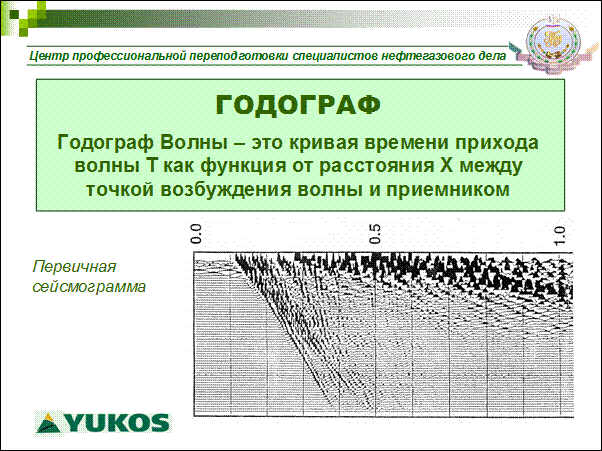 Центр профессиональной переподготовки специалистов нефтегазового дела

ГОДОГРАФ

Годограф Волны – это кривая времени прихода волны Т как функция от расстояния Х между точкой возбуждения волны и приемником

0.0

0.5

1.0

Первичная сейсмограмма

YUKOS